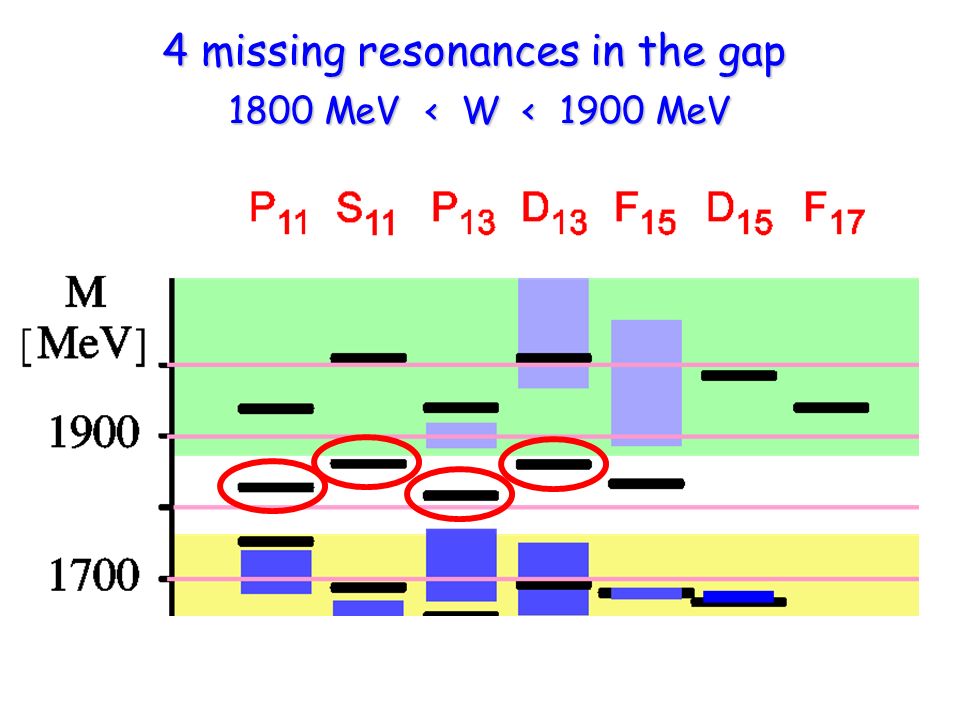 4 missing resonances in the gap

1800 MeV < W < 1900 MeV

$P_{11}$ $S_{11}$ $P_{13}$ $D_{13}$ $F_{15}$ $D_{15}$ $F_{17}$

M [MeV]

1900

1700